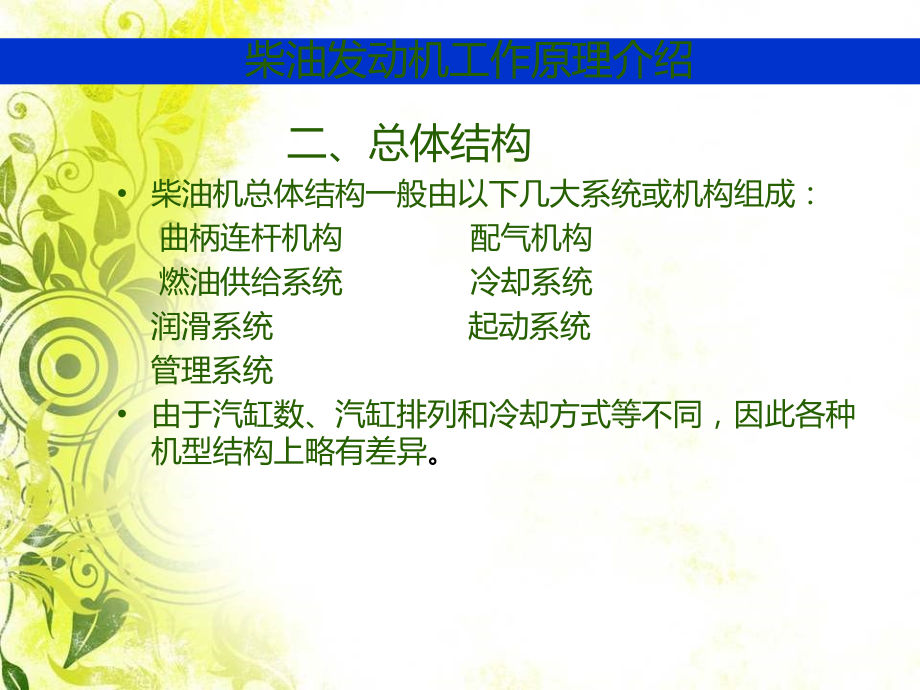 柴油发动机工作原理介绍

二、总体结构

• 柴油机总体结构一般由以下几大系统或机构组成：

曲柄连杆机构　　　　配气机构

燃油供给系统　　　　冷却系统

润滑系统　　　　　　起动系统

管理系统

• 由于汽缸数、汽缸排列和冷却方式等不同，因此各种机型结构上略有差异。